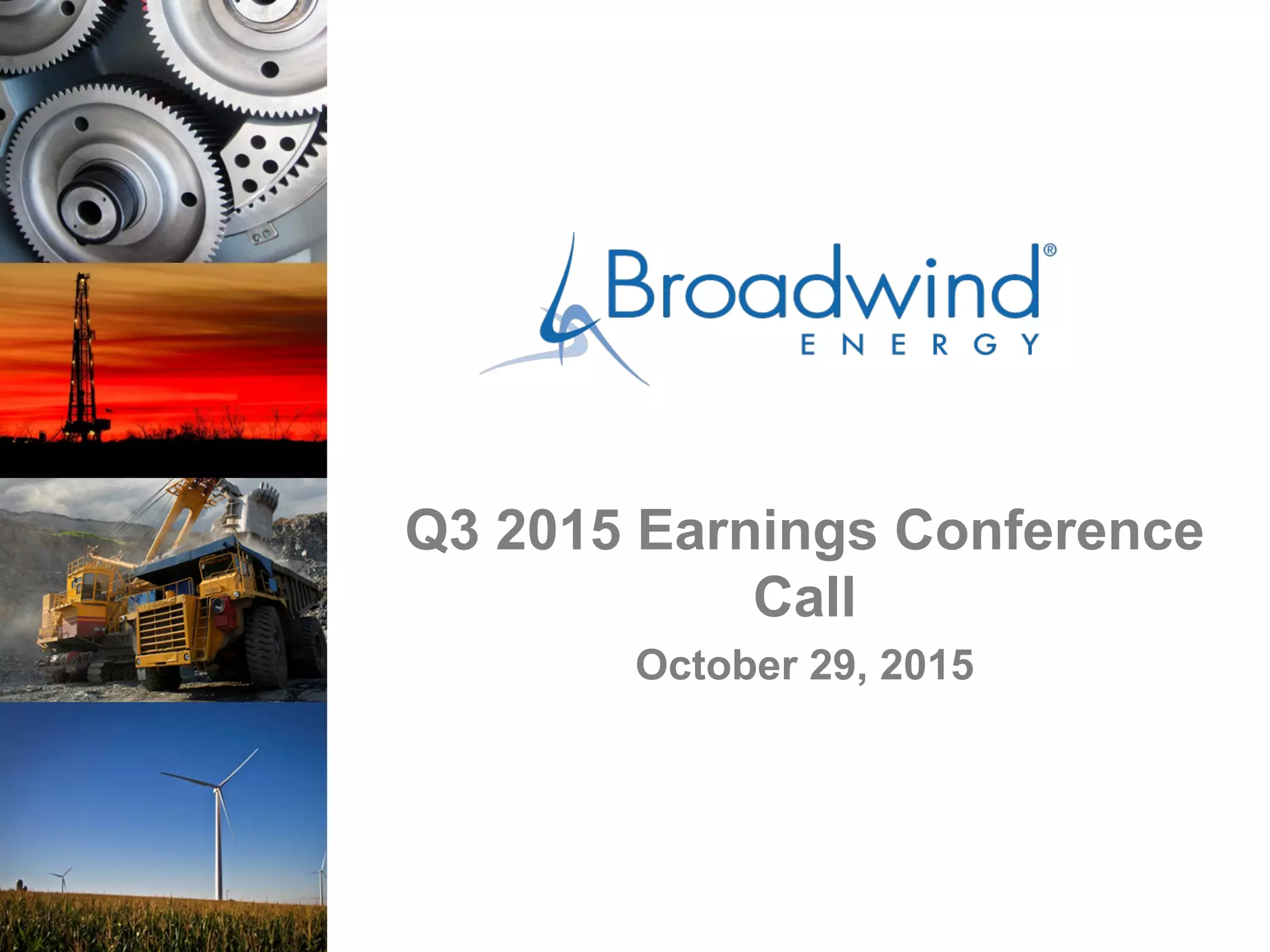 Broadwind®
ENERGY

Q3 2015 Earnings Conference Call

October 29, 2015